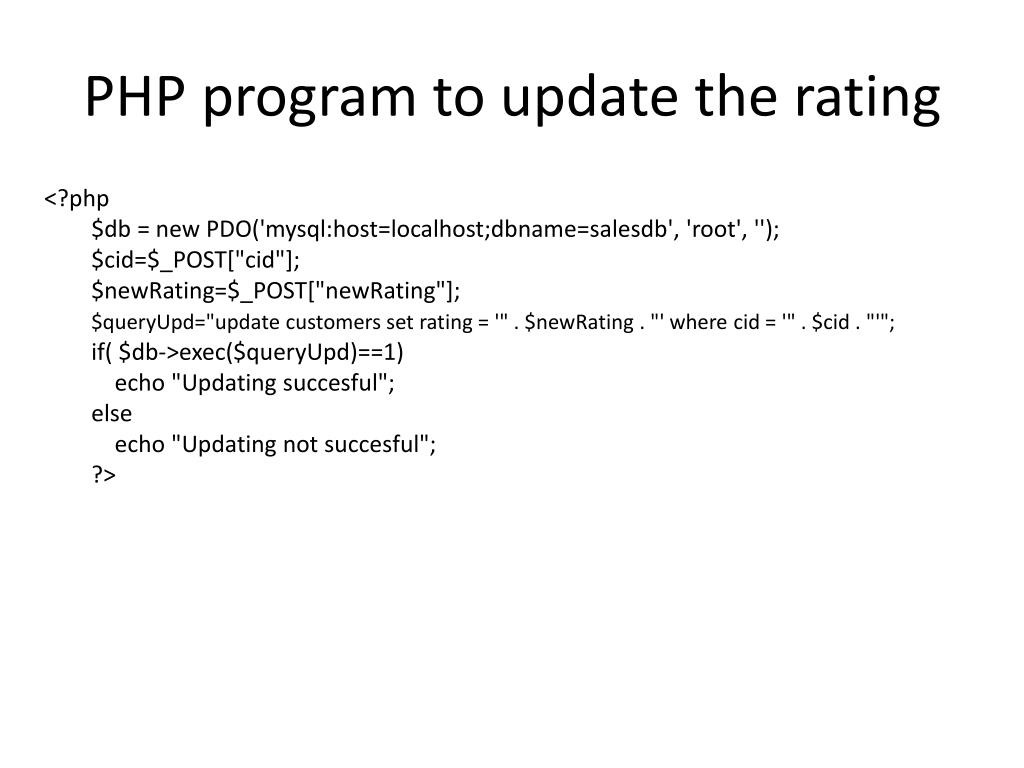 PHP program to update the rating

<?php
$db = new PDO('mysql:host=localhost;dbname=salesdb', 'root', '');
$cid=$_POST["cid"];
$newRating=$_POST["newRating"];
$queryUpd="update customers set rating = '" . $newRating . "' where cid = '" . $cid . "'";
if( $db->exec($queryUpd)==1)
echo "Updating succesful";
else
echo "Updating not succesful";
?>